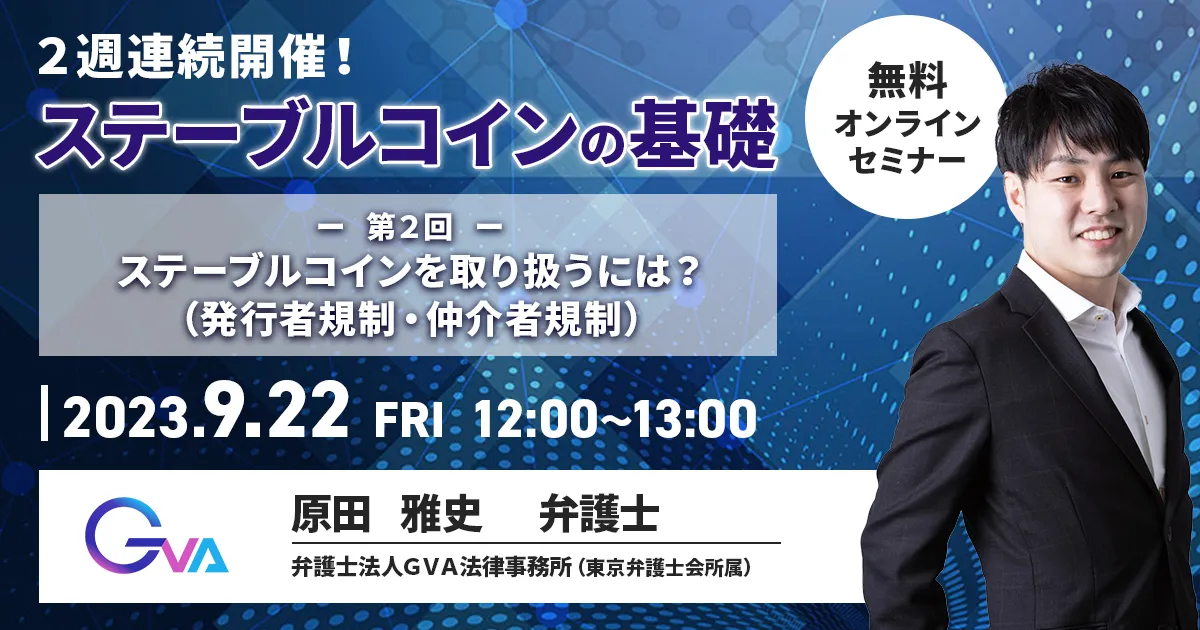 ２週連続開催！
ステーブルコインの基礎

無料
オンライン
セミナー

ー 第２回 ー
ステーブルコインを取り扱うには？
（発行者規制・仲介者規制）

2023.9.22 FRI 12:00~13:00

GVA

原田 雅史 弁護士
弁護士法人GVA法律事務所（東京弁護士会所属）